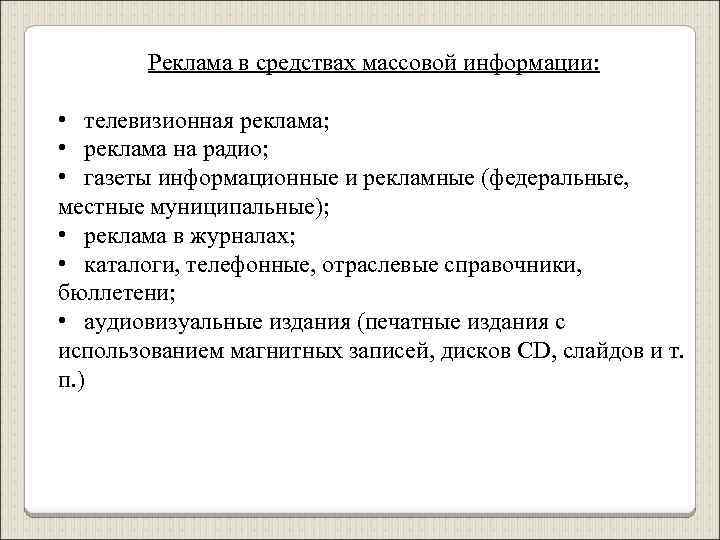 Реклама в средствах массовой информации:

• телевизионная реклама;
• реклама на радио;
• газеты информационные и рекламные (федеральные, местные муниципальные);
• реклама в журналах;
• каталоги, телефонные, отраслевые справочники, бюллетени;
• аудиовизуальные издания (печатные издания с использованием магнитных записей, дисков CD, слайдов и т. п.)